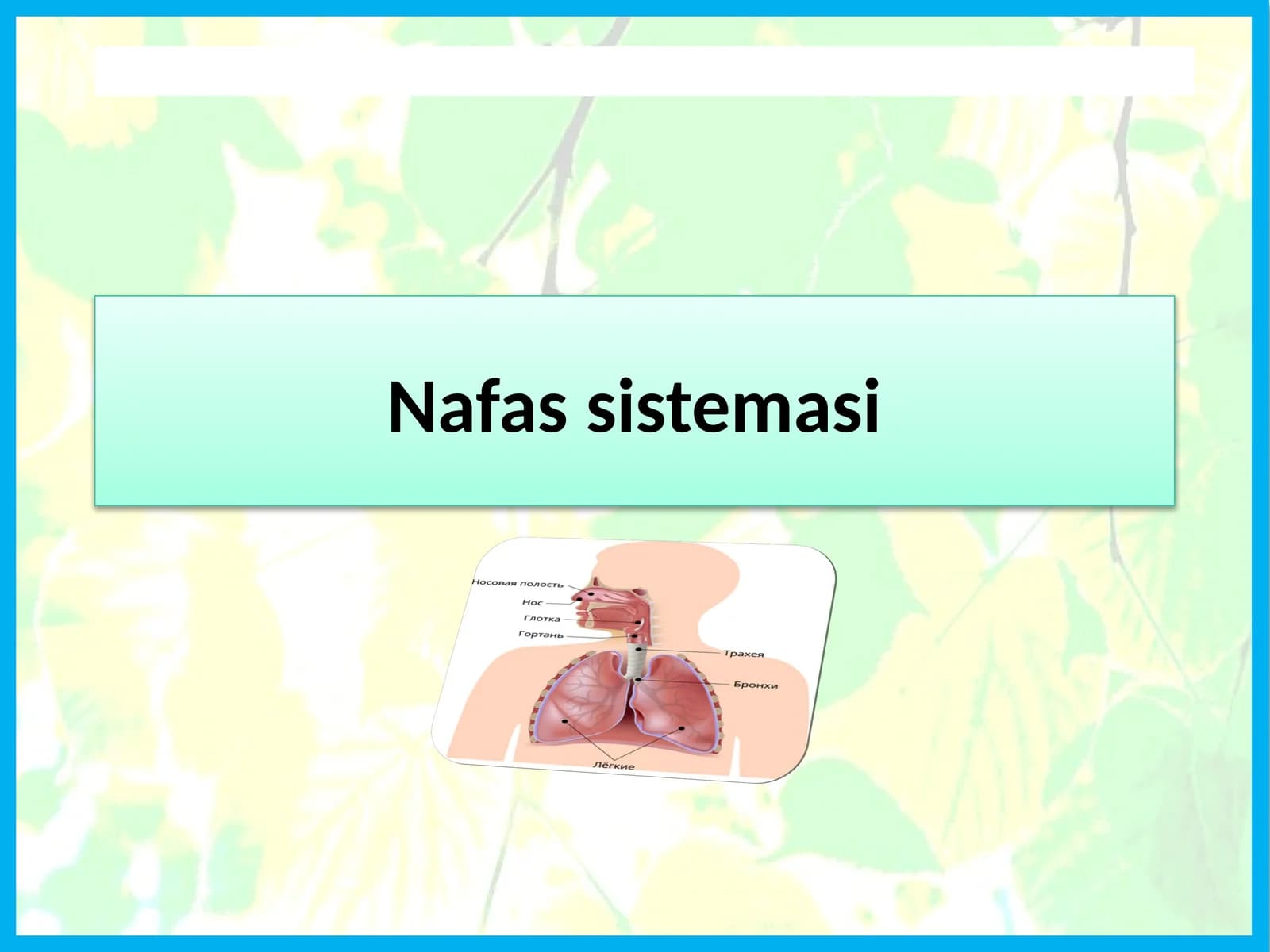 Nafas sistemasi

Носовая полость
Нос
Глотка
Гортань
Трахея
Бронхи
Лёгкие